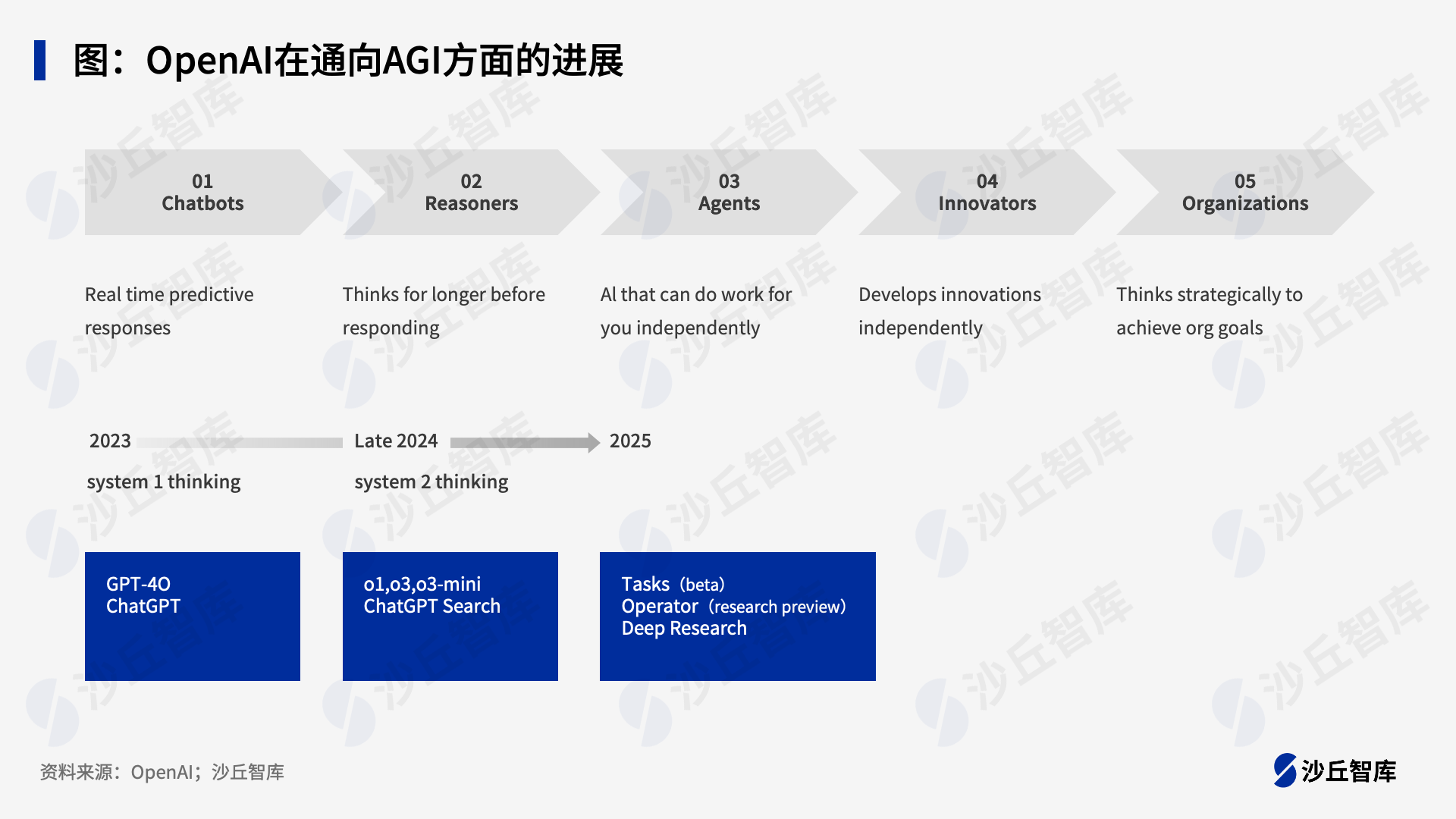 图：OpenAI在通向AGI方面的进展

01
Chatbots

02
Reasoners

03
Agents

04
Innovators

05
Organizations

Real time predictive responses

Thinks for longer before responding

AI that can do work for you independently

Develops innovations independently

Thinks strategically to achieve org goals

2023

Late 2024

2025

system 1 thinking

system 2 thinking

GPT-4O
ChatGPT

o1,o3,o3-mini
ChatGPT Search

Tasks（beta）
Operator（research preview）
Deep Research

资料来源：OpenAI；沙丘智库

沙丘智库